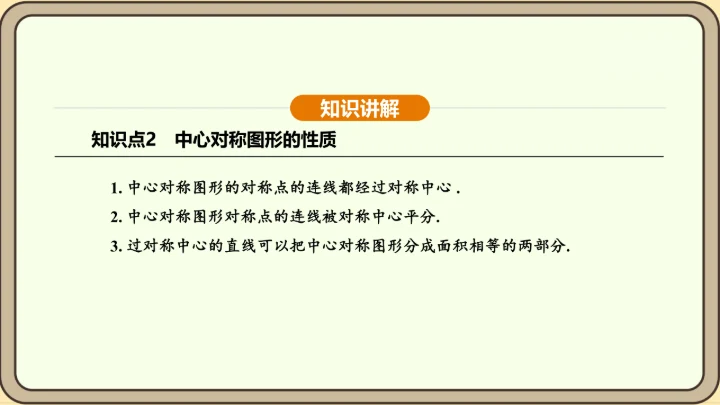 知识讲解

知识点2　中心对称图形的性质

1. 中心对称图形的对称点的连线都经过对称中心 .

2. 中心对称图形对称点的连线被对称中心平分.

3. 过对称中心的直线可以把中心对称图形分成面积相等的两部分.